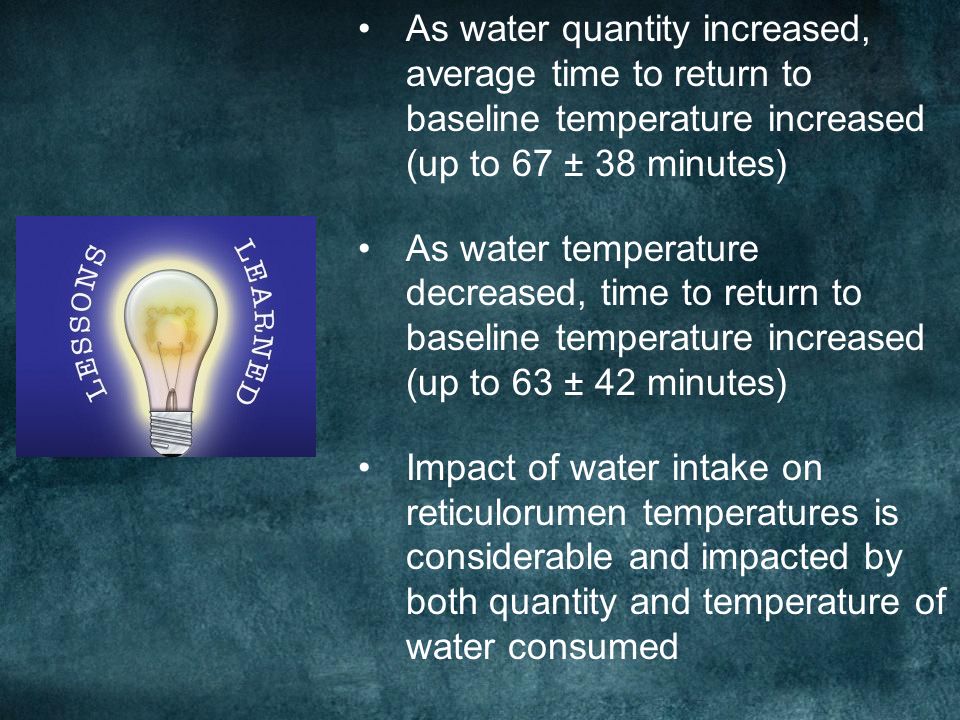 LESSONS LEARNED

• As water quantity increased, average time to return to baseline temperature increased (up to 67 ± 38 minutes)

• As water temperature decreased, time to return to baseline temperature increased (up to 63 ± 42 minutes)

• Impact of water intake on reticulorumen temperatures is considerable and impacted by both quantity and temperature of water consumed